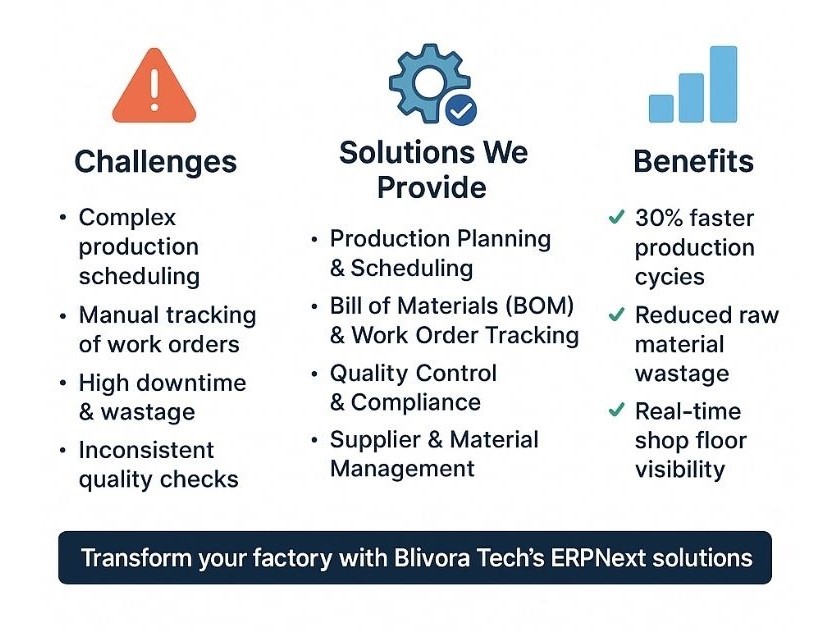 Challenges

• Complex production scheduling
• Manual tracking of work orders
• High downtime & wastage
• Inconsistent quality checks

Solutions We Provide

• Production Planning & Scheduling
• Bill of Materials (BOM) & Work Order Tracking
• Quality Control & Compliance
• Supplier & Material Management

Benefits

✓ 30% faster production cycies
✓ Reduced raw material wastage
✓ Real-time shop floor visibility

Transform your factory with Blivora Tech's ERPNext solutions